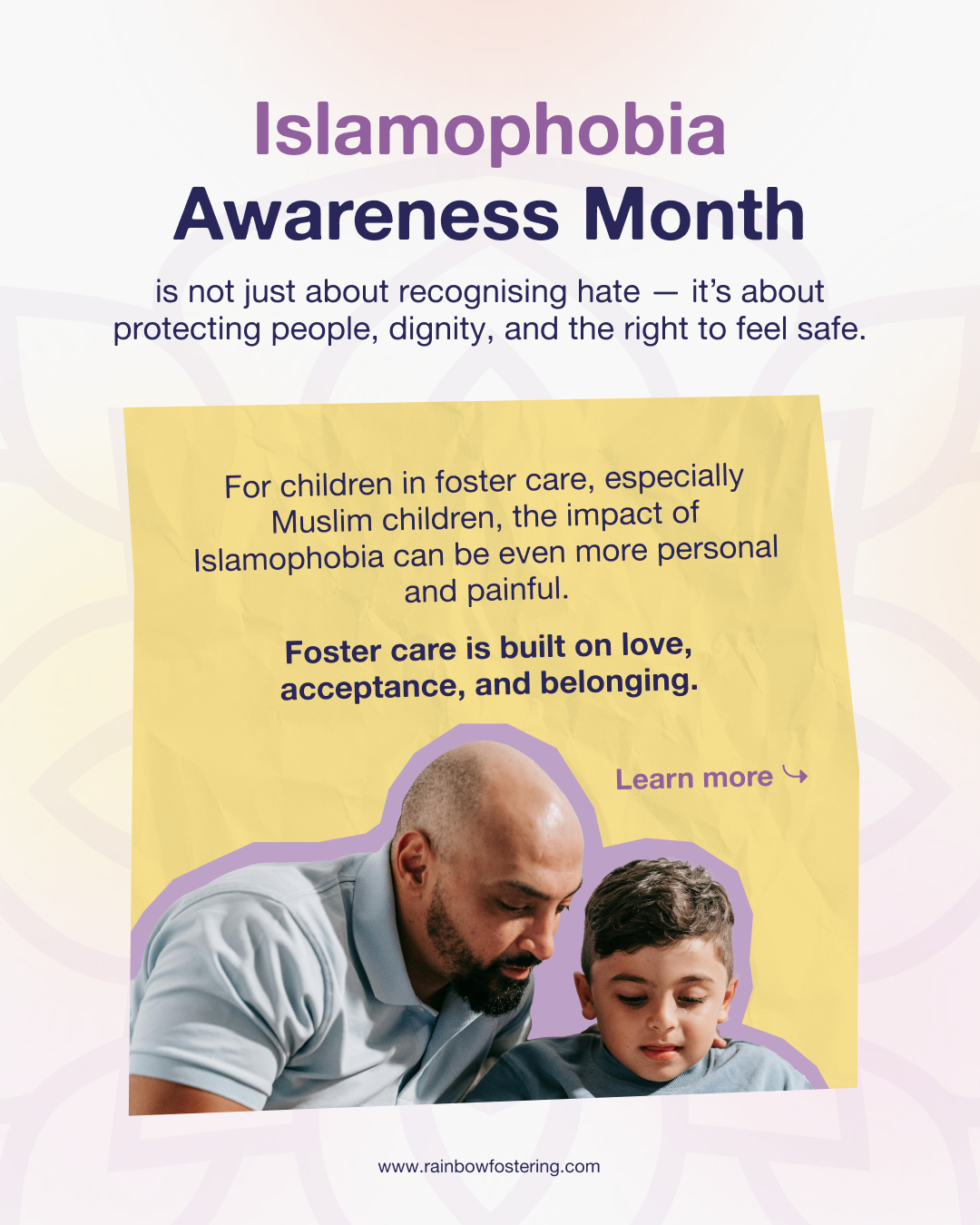 Islamophobia
Awareness Month

is not just about recognising hate — it's about protecting people, dignity, and the right to feel safe.

For children in foster care, especially Muslim children, the impact of Islamophobia can be even more personal and painful.

Foster care is built on love, acceptance, and belonging.

Learn more

www.rainbowfostering.com